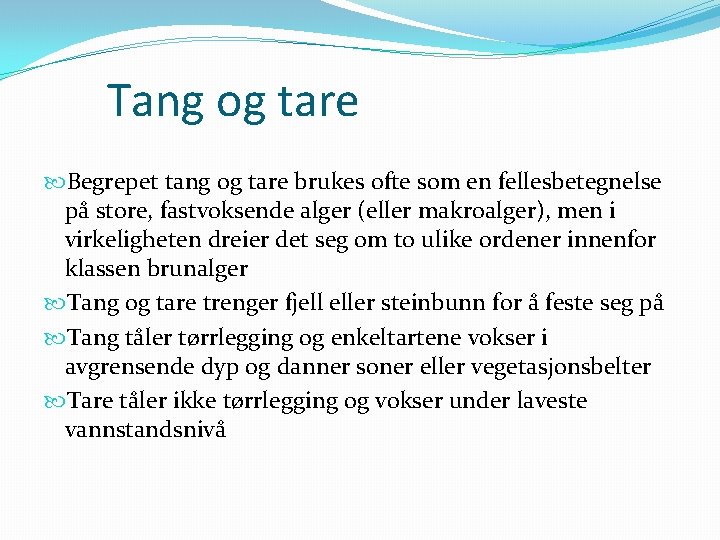 Tang og tare

Begrepet tang og tare brukes ofte som en fellesbetegnelse på store, fastvoksende alger (eller makroalger), men i virkeligheten dreier det seg om to ulike ordener innenfor klassen brunalger

Tang og tare trenger fjell eller steinbunn for å feste seg på

Tang tåler tørrlegging og enkeltartene vokser i avgrensende dyp og danner soner eller vegetasjonsbelter

Tare tåler ikke tørrlegging og vokser under laveste vannstandsnivå